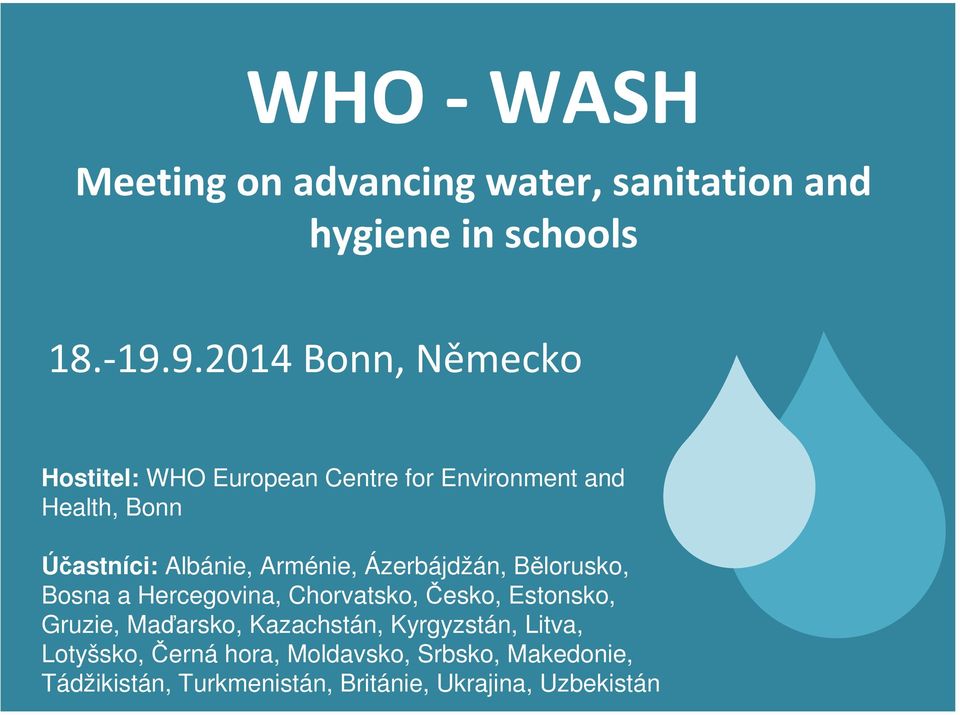 WHO - WASH

Meeting on advancing water, sanitation and hygiene in schools

18.-19.9.2014 Bonn, Německo

Hostitel: WHO European Centre for Environment and Health, Bonn

Účastníci: Albánie, Arménie, Ázerbájdžán, Bělorusko, Bosna a Hercegovina, Chorvatsko, Česko, Estonsko, Gruzie, Maďarsko, Kazachstán, Kyrgyzstán, Litva, Lotyšsko, Černá hora, Moldavsko, Srbsko, Makedonie, Tádžikistán, Turkmenistán, Británie, Ukrajina, Uzbekistán